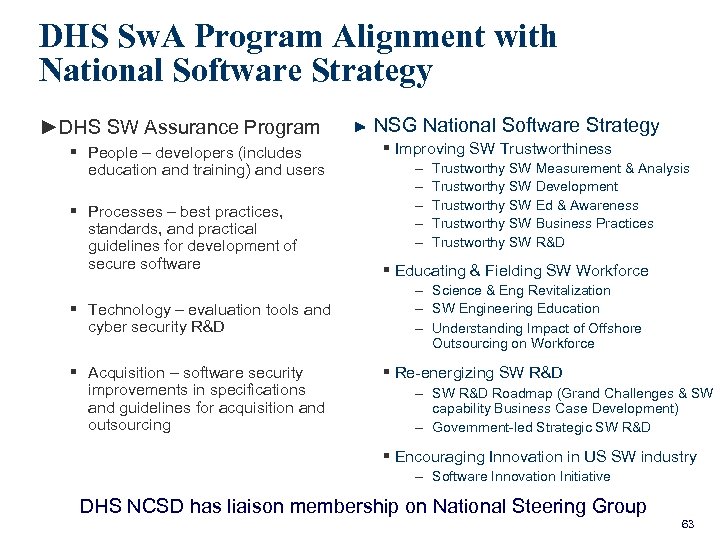 DHS SwA Program Alignment with National Software Strategy

►DHS SW Assurance Program

▪ People – developers (includes education and training) and users

▪ Processes – best practices, standards, and practical guidelines for development of secure software

▪ Technology – evaluation tools and cyber security R&D

▪ Acquisition – software security improvements in specifications and guidelines for acquisition and outsourcing

► NSG National Software Strategy

▪ Improving SW Trustworthiness
– Trustworthy SW Measurement & Analysis
– Trustworthy SW Development
– Trustworthy SW Ed & Awareness
– Trustworthy SW Business Practices
– Trustworthy SW R&D

▪ Educating & Fielding SW Workforce
– Science & Eng Revitalization
– SW Engineering Education
– Understanding Impact of Offshore Outsourcing on Workforce

▪ Re-energizing SW R&D
– SW R&D Roadmap (Grand Challenges & SW capability Business Case Development)
– Government-led Strategic SW R&D

▪ Encouraging Innovation in US SW industry
– Software Innovation Initiative

DHS NCSD has liaison membership on National Steering Group

63